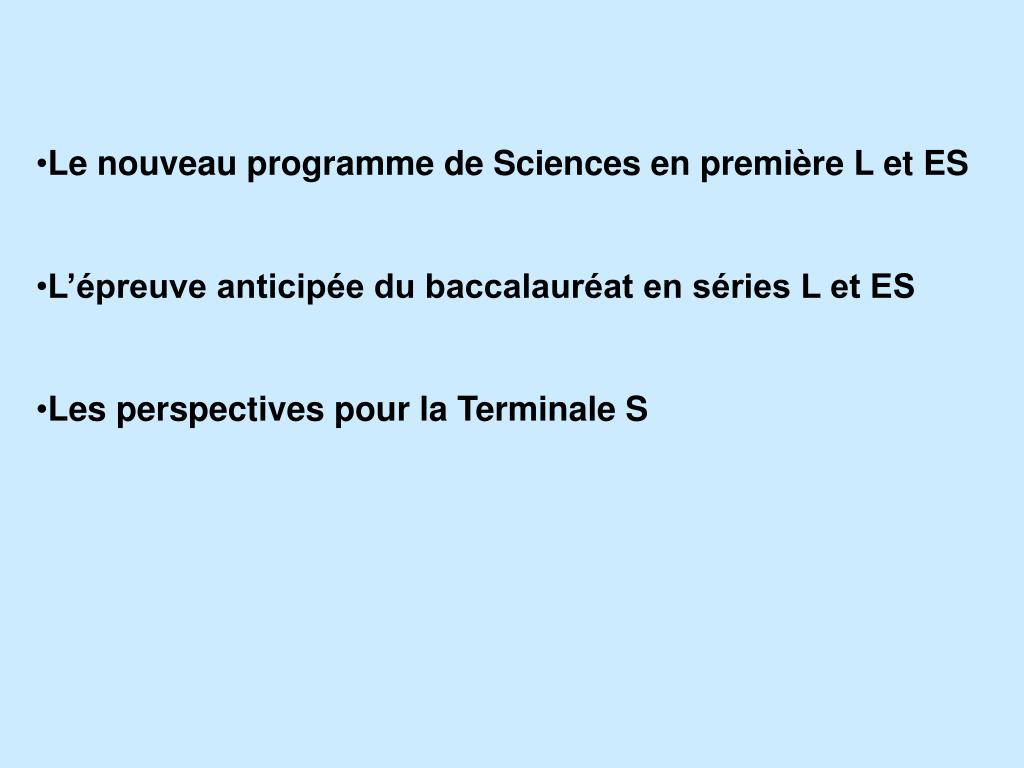 •Le nouveau programme de Sciences en première L et ES

•L’épreuve anticipée du baccalauréat en séries L et ES

•Les perspectives pour la Terminale S